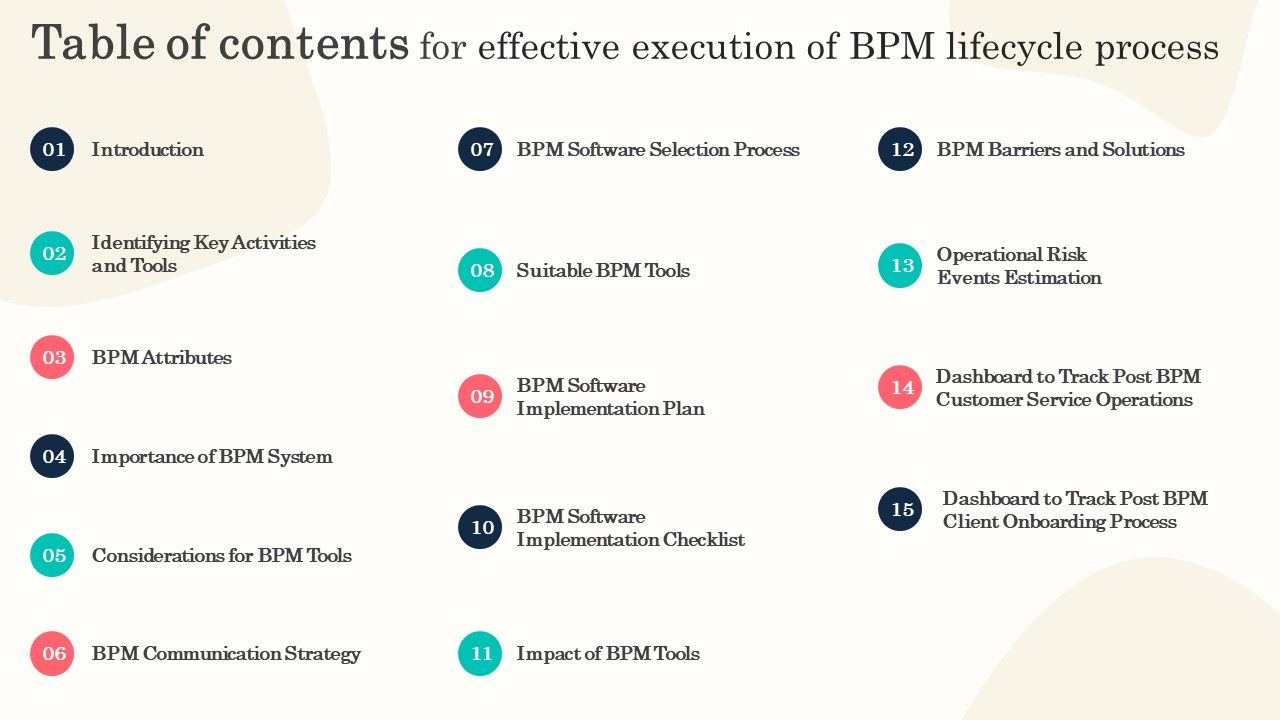 Table of contents for effective execution of BPM lifecycle process

01 Introduction

02 Identifying Key Activities and Tools

03 BPM Attributes

04 Importance of BPM System

05 Considerations for BPM Tools

06 BPM Communication Strategy

07 BPM Software Selection Process

08 Suitable BPM Tools

09 BPM Software Implementation Plan

10 BPM Software Implementation Checklist

11 Impact of BPM Tools

12 BPM Barriers and Solutions

13 Operational Risk Events Estimation

14 Dashboard to Track Post BPM Customer Service Operations

15 Dashboard to Track Post BPM Client Onboarding Process